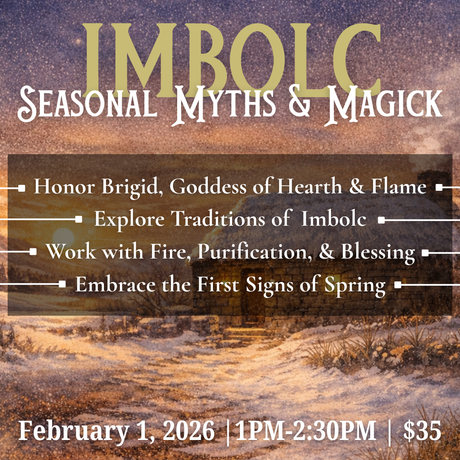 IMBOLC
Seasonal Myths & Magick

Honor Brigid, Goddess of Hearth & Flame
Explore Traditions of Imbolc
Work with Fire, Purification, & Blessing
Embrace the First Signs of Spring

February 1, 2026 |1PM-2:30PM | $35